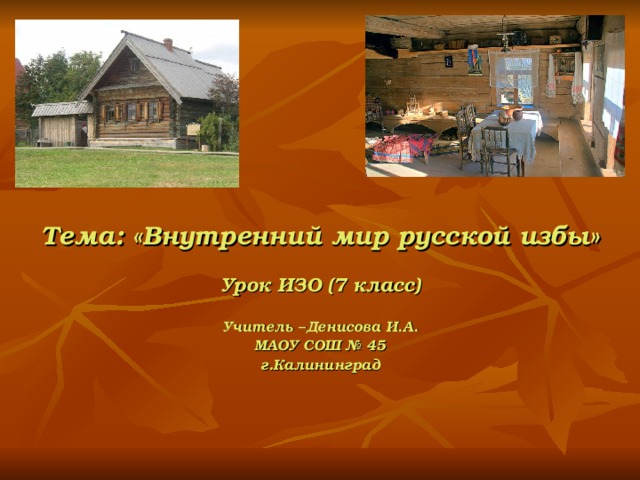 Тема: «Внутренний мир русской избы»

Урок ИЗО (7 класс)

Учитель –Денисова И.А.
МАОУ СОШ № 45
г.Калининград